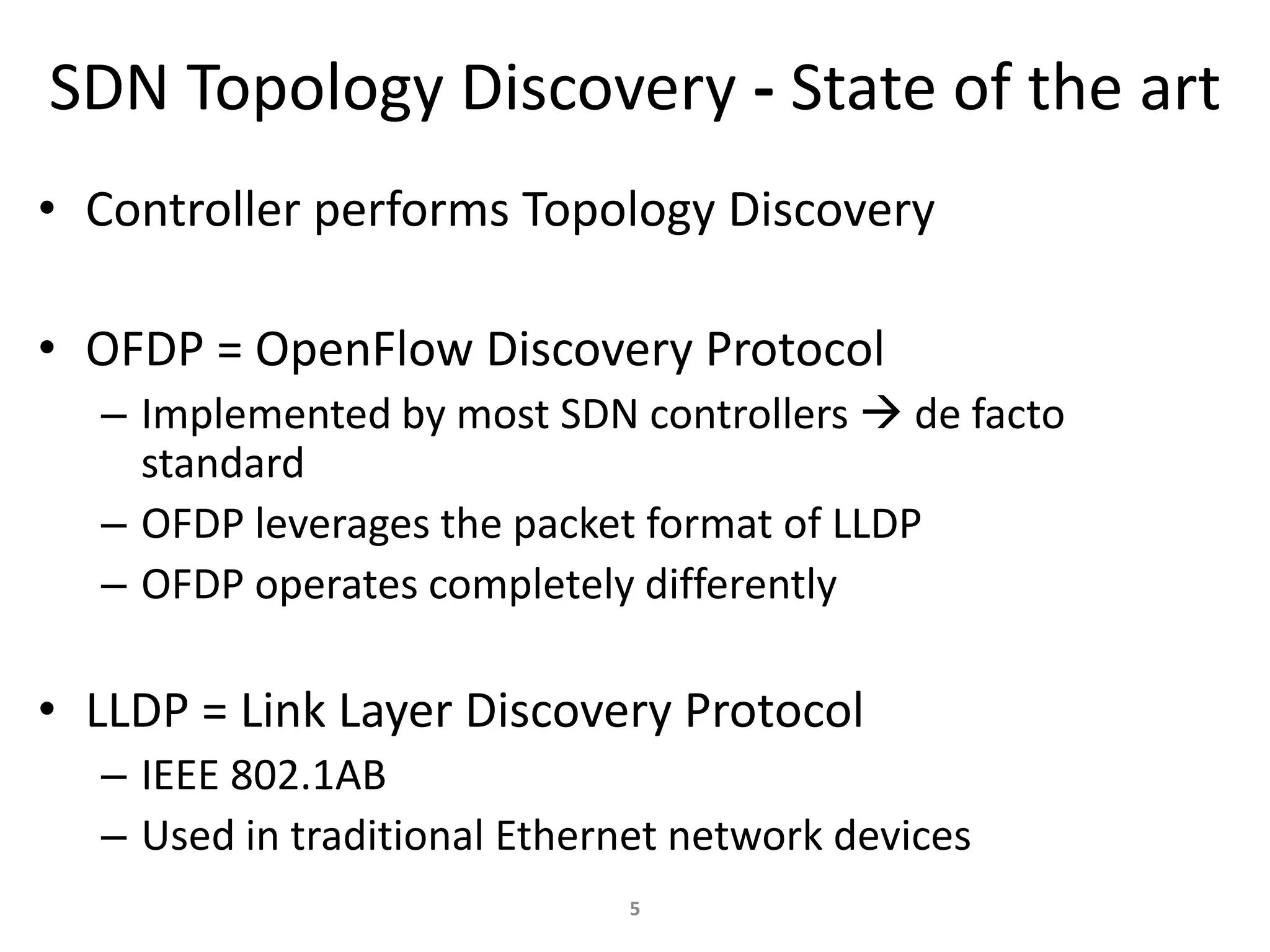 SDN Topology Discovery - State of the art

• Controller performs Topology Discovery

• OFDP = OpenFlow Discovery Protocol
– Implemented by most SDN controllers → de facto standard
– OFDP leverages the packet format of LLDP
– OFDP operates completely differently

• LLDP = Link Layer Discovery Protocol
– IEEE 802.1AB
– Used in traditional Ethernet network devices

5